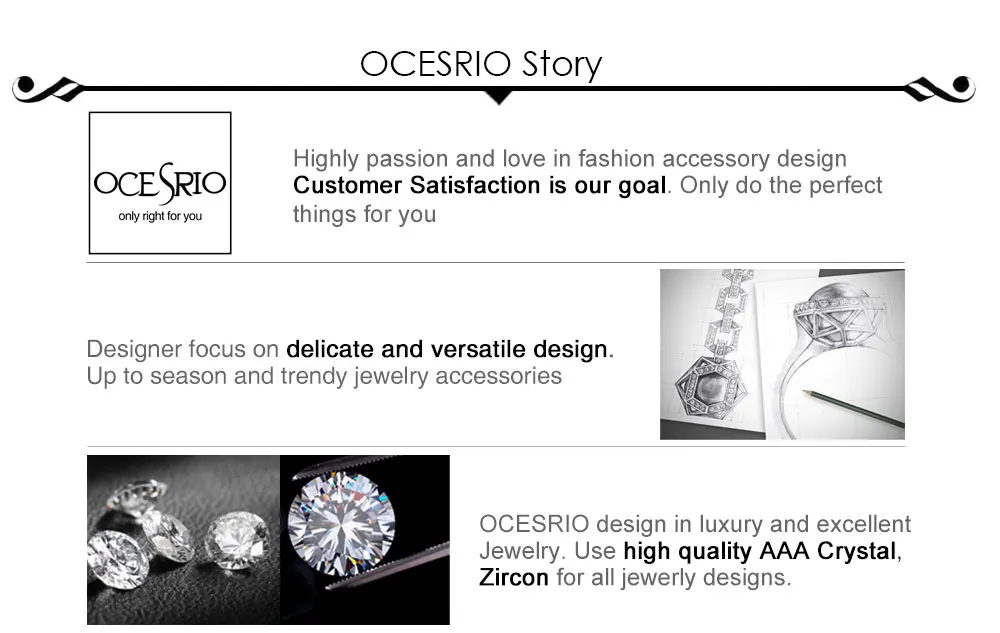 OCESRIO Story

OCESRIO
only right for you

Highly passion and love in fashion accessory design Customer Satisfaction is our goal. Only do the perfect things for you

Designer focus on delicate and versatile design. Up to season and trendy jewelry accessories

OCESRIO design in luxury and excellent Jewelry. Use high quality AAA Crystal, Zircon for all jewerly designs.